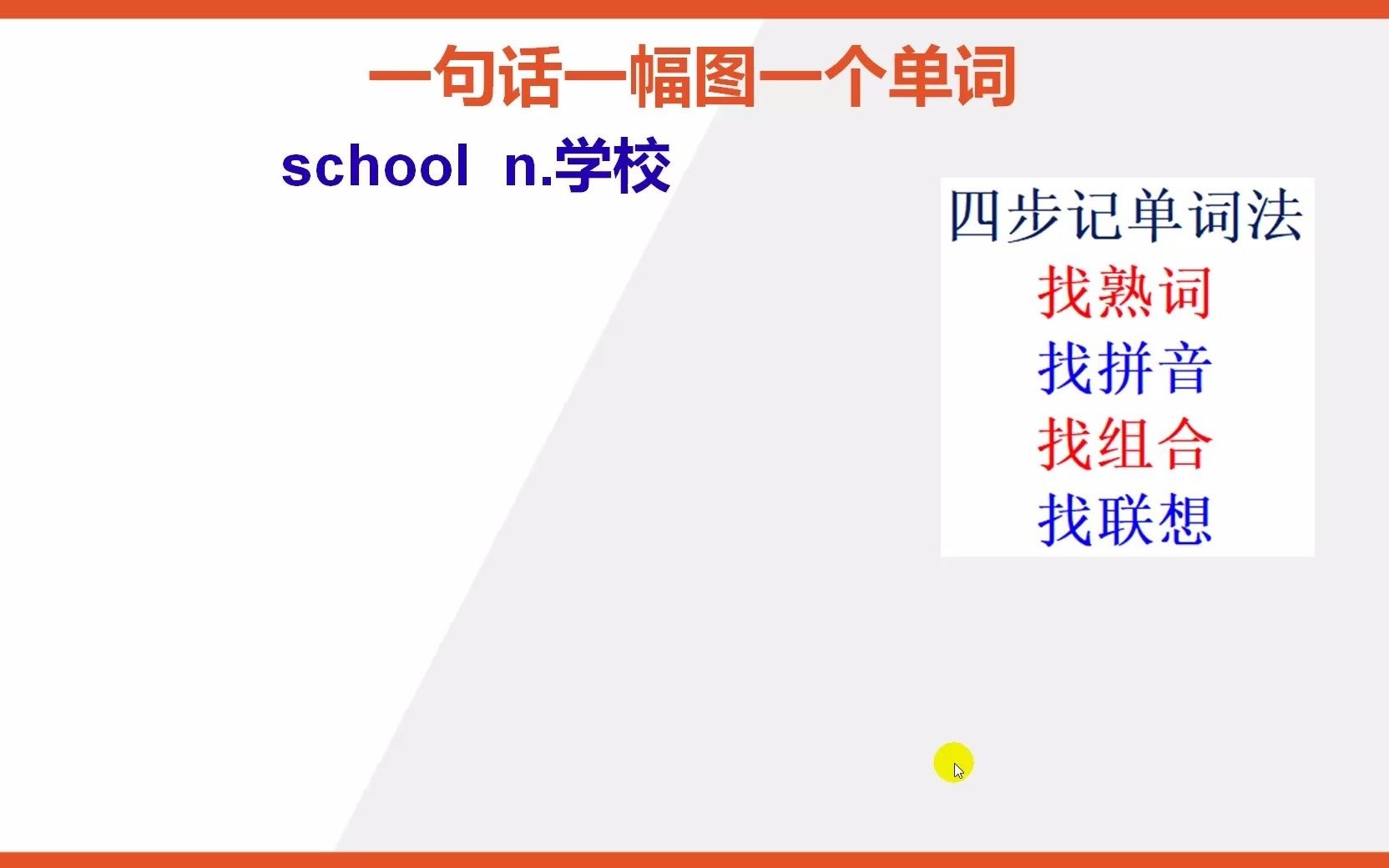 一句话一幅图一个单词

school n.学校

四步记单词法
找熟词
找拼音
找组合
找联想